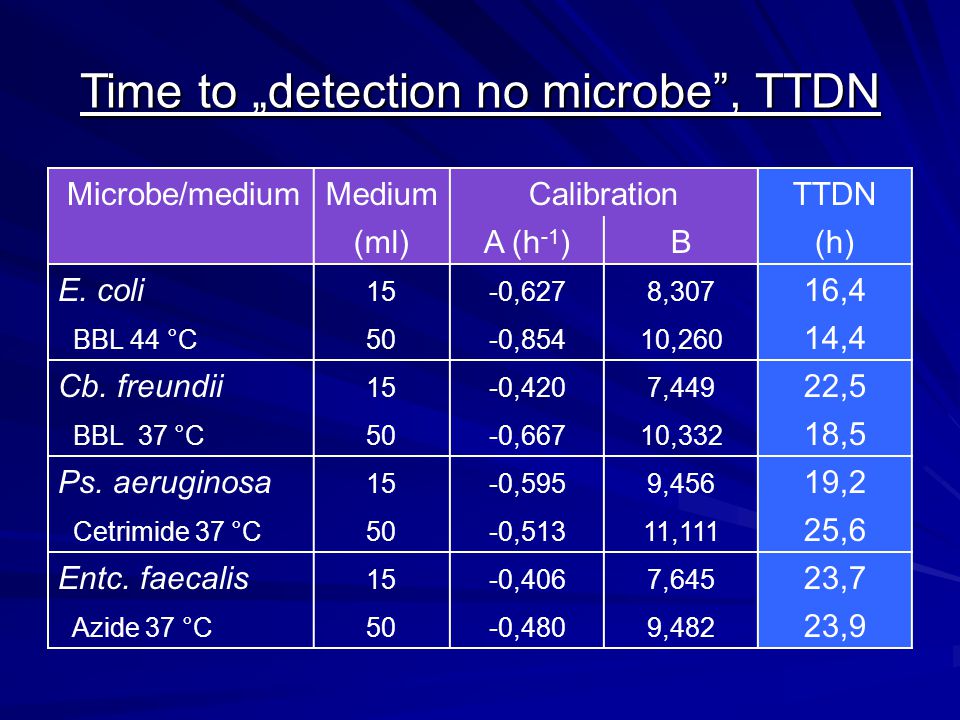 Time to „detection no microbe”, TTDN

| Microbe/medium | Medium (ml) | Calibration A ($h^{-1}$) | Calibration B | TTDN (h) |
|---|---|---|---|---|
| E. coli | 15 | -0,627 | 8,307 | 16,4 |
| BBL 44 °C | 50 | -0,854 | 10,260 | 14,4 |
| Cb. freundii | 15 | -0,420 | 7,449 | 22,5 |
| BBL 37 °C | 50 | -0,667 | 10,332 | 18,5 |
| Ps. aeruginosa | 15 | -0,595 | 9,456 | 19,2 |
| Cetrimide 37 °C | 50 | -0,513 | 11,111 | 25,6 |
| Entc. faecalis | 15 | -0,406 | 7,645 | 23,7 |
| Azide 37 °C | 50 | -0,480 | 9,482 | 23,9 |